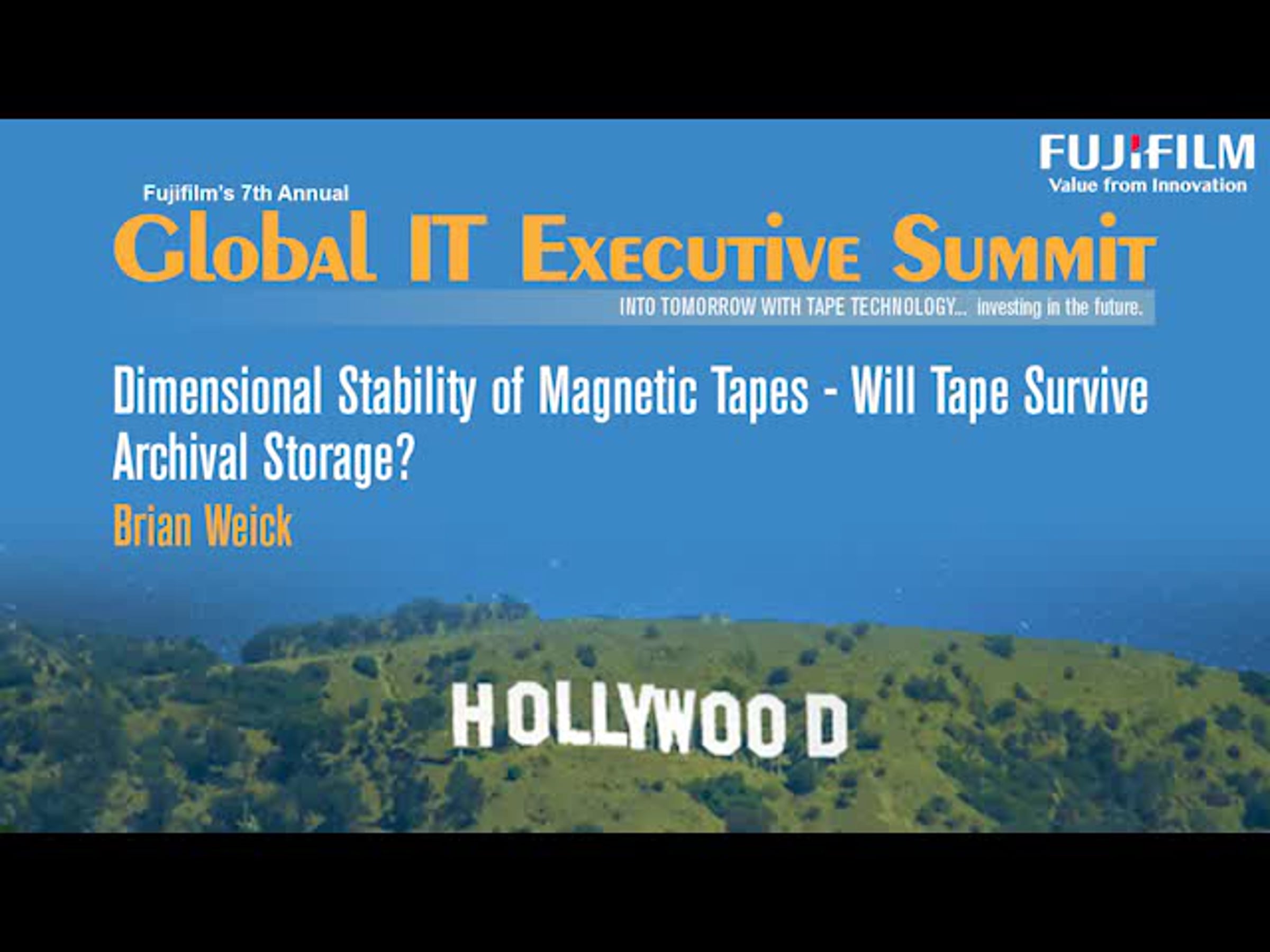 FUJIFILM
Value from Innovation

Fujifilm's 7th Annual
Global IT Executive Summit
INTO TOMORROW WITH TAPE TECHNOLOGY... investing in the future.

Dimensional Stability of Magnetic Tapes - Will Tape Survive Archival Storage?
Brian Weick

HOLLYWOOD